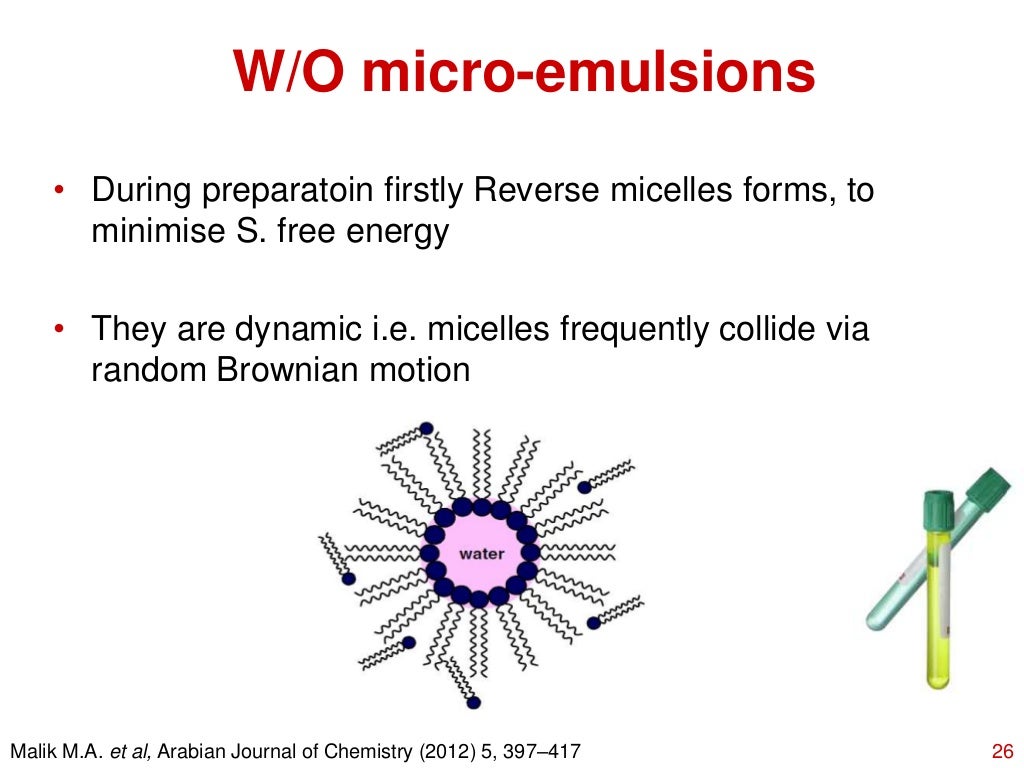 W/O micro-emulsions

• During preparatoin firstly Reverse micelles forms, to minimise S. free energy

• They are dynamic i.e. micelles frequently collide via random Brownian motion

water

Malik M.A. et al, Arabian Journal of Chemistry (2012) 5, 397–417

26